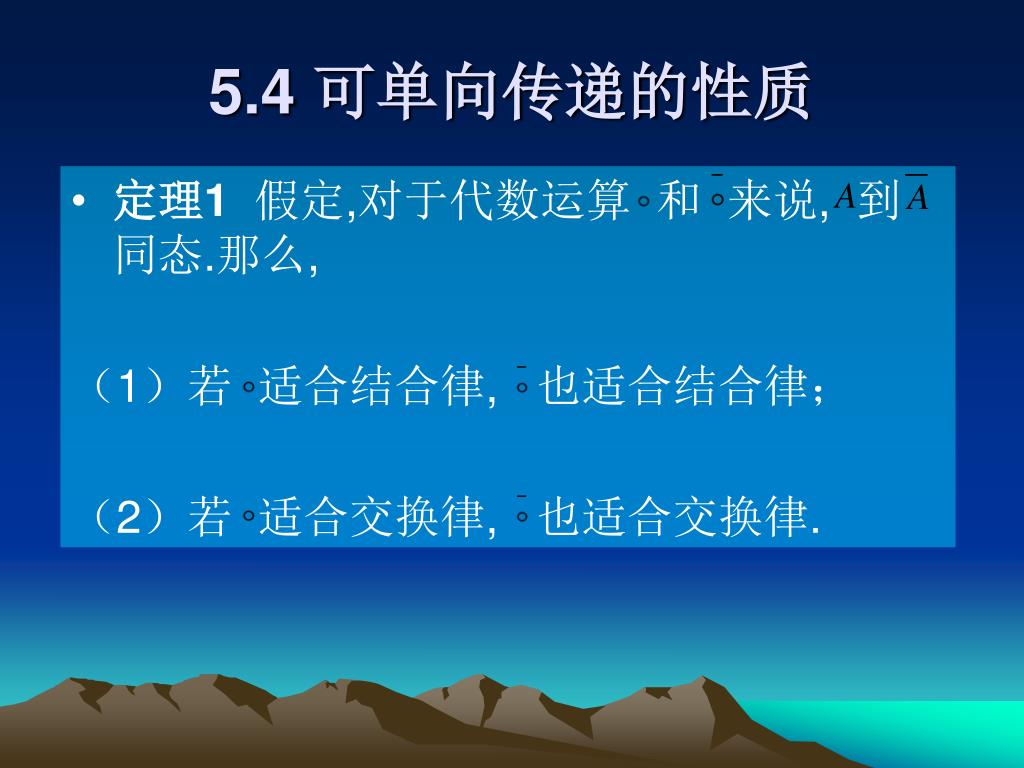 5.4 可单向传递的性质

• 定理1 假定,对于代数运算$\circ$和$\bar{\circ}$来说,$A$到$\overline{A}$同态.那么,

（1）若$\circ$适合结合律, $\bar{\circ}$也适合结合律;

（2）若$\circ$适合交换律, $\bar{\circ}$也适合交换律.